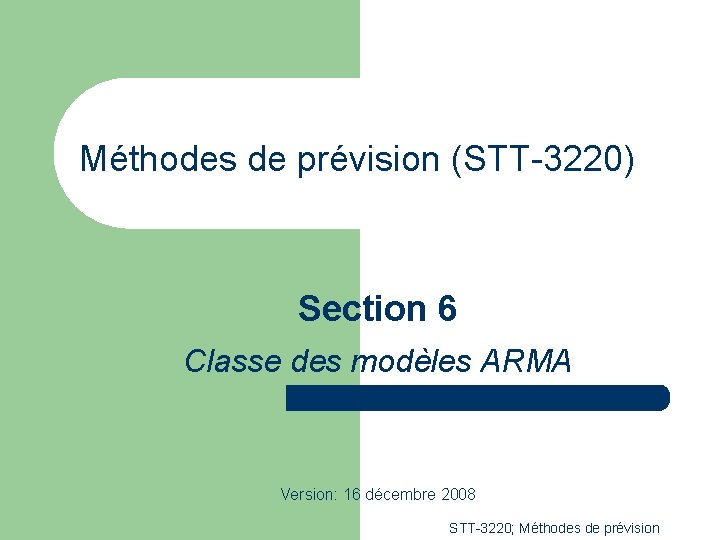 Méthodes de prévision (STT-3220)

Section 6

Classe des modèles ARMA

Version: 16 décembre 2008

STT-3220; Méthodes de prévision